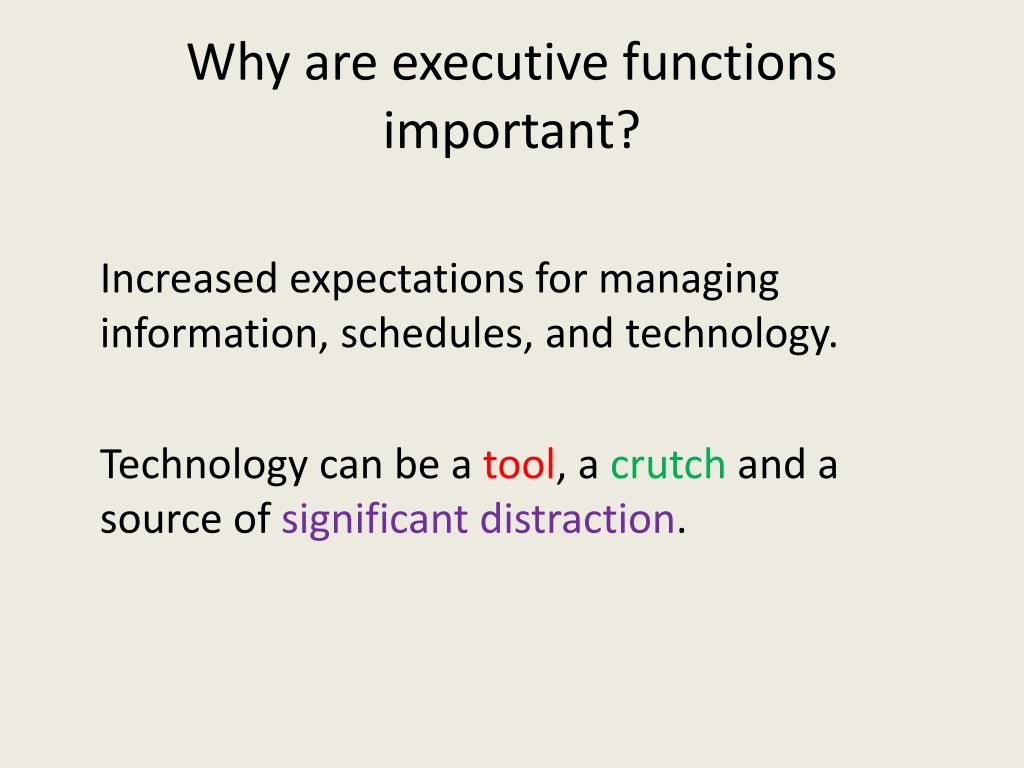 Why are executive functions important?

Increased expectations for managing information, schedules, and technology.

Technology can be a tool, a crutch and a source of significant distraction.